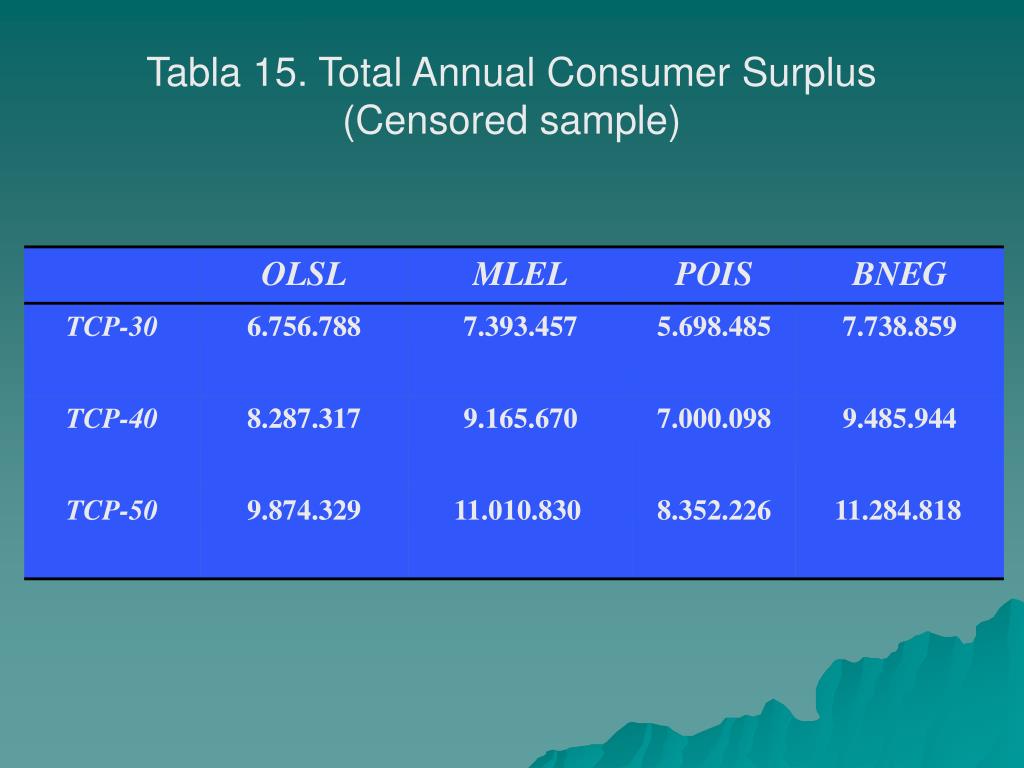 Tabla 15. Total Annual Consumer Surplus (Censored sample)

| | OLSL | MLEL | POIS | BNEG |
|---|---|---|---|---|
| TCP-30 | 6.756.788 | 7.393.457 | 5.698.485 | 7.738.859 |
| TCP-40 | 8.287.317 | 9.165.670 | 7.000.098 | 9.485.944 |
| TCP-50 | 9.874.329 | 11.010.830 | 8.352.226 | 11.284.818 |